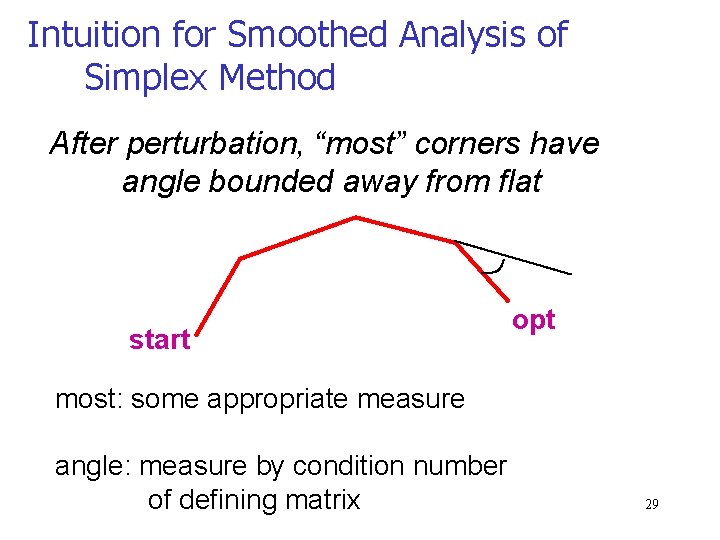 Intuition for Smoothed Analysis of Simplex Method

After perturbation, “most” corners have angle bounded away from flat

start

opt

most: some appropriate measure

angle: measure by condition number of defining matrix

29